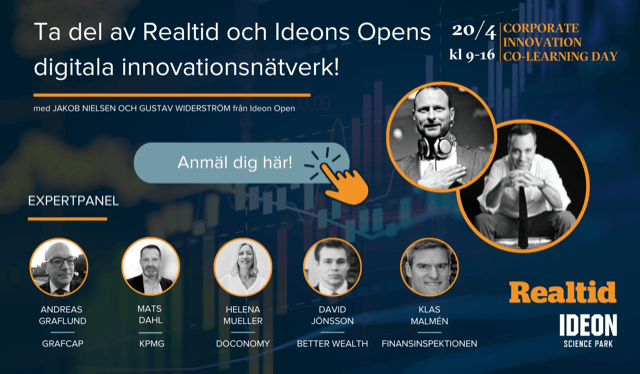 Ta del av Realtid och Ideons Opens digitala innovationsnätverk!

20/4 kl 9-16

CORPORATE INNOVATION CO-LEARNING DAY

med JAKOB NIELSEN OCH GUSTAV WIDERSTRÖM från Ideon Open

Anmäl dig här!

EXPERTPANEL

ANDREAS GRAFLUND

GRAFCAP

MATS DAHL

KPMG

HELENA MUELLER

DOCONOMY

DAVID JÖNSSON

BETTER WEALTH

KLAS MALMÉN

FINANSINSPEKTIONEN

Realtid

IDEON SCIENCE PARK